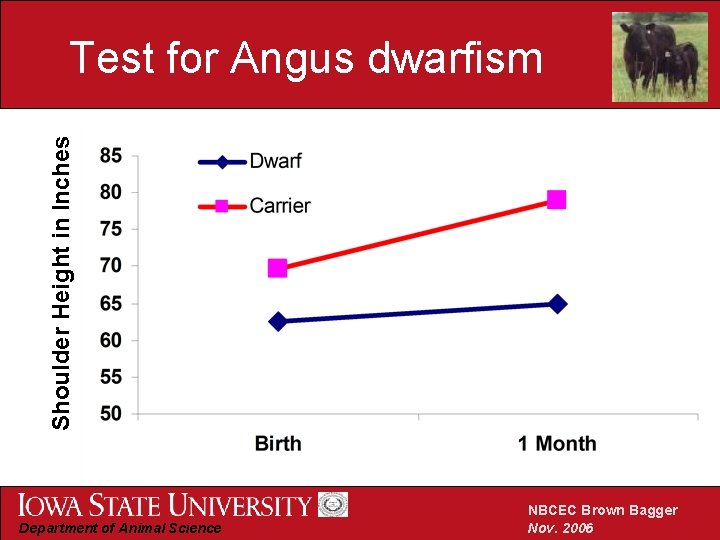 Test for Angus dwarfism

Shoulder Height in Inches

85
80
75
70
65
60
55
50

Dwarf
Carrier

Birth
1 Month

IOWA STATE UNIVERSITY
Department of Animal Science

NBCEC Brown Bagger
Nov. 2006